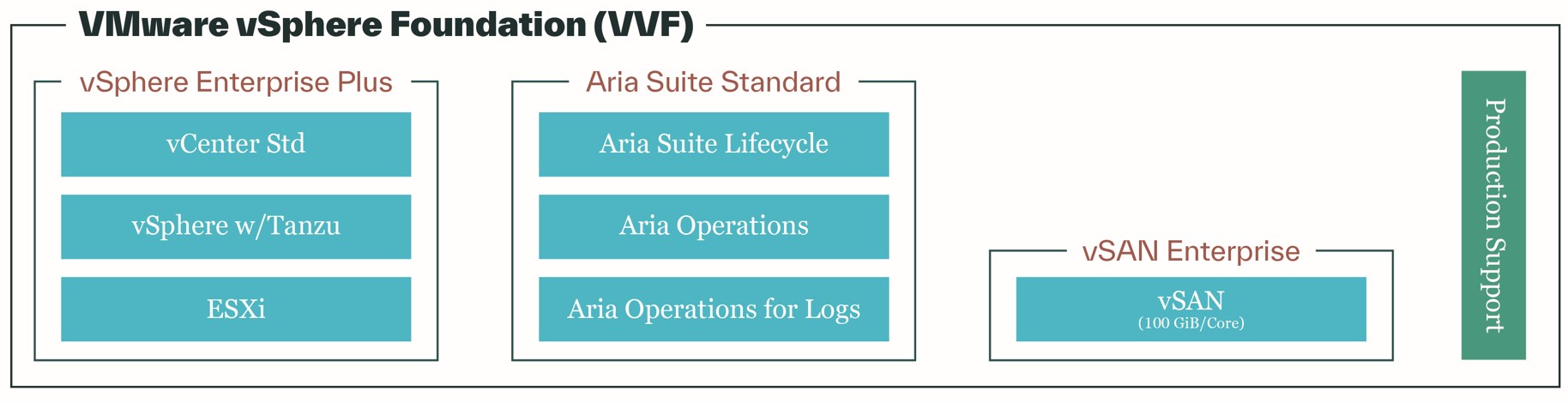 VMware vSphere Foundation (VVF)

vSphere Enterprise Plus

vCenter Std

vSphere w/Tanzu

ESXi

Aria Suite Standard

Aria Suite Lifecycle

Aria Operations

Aria Operations for Logs

vSAN Enterprise

vSAN
(100 GiB/Core)

Production Support